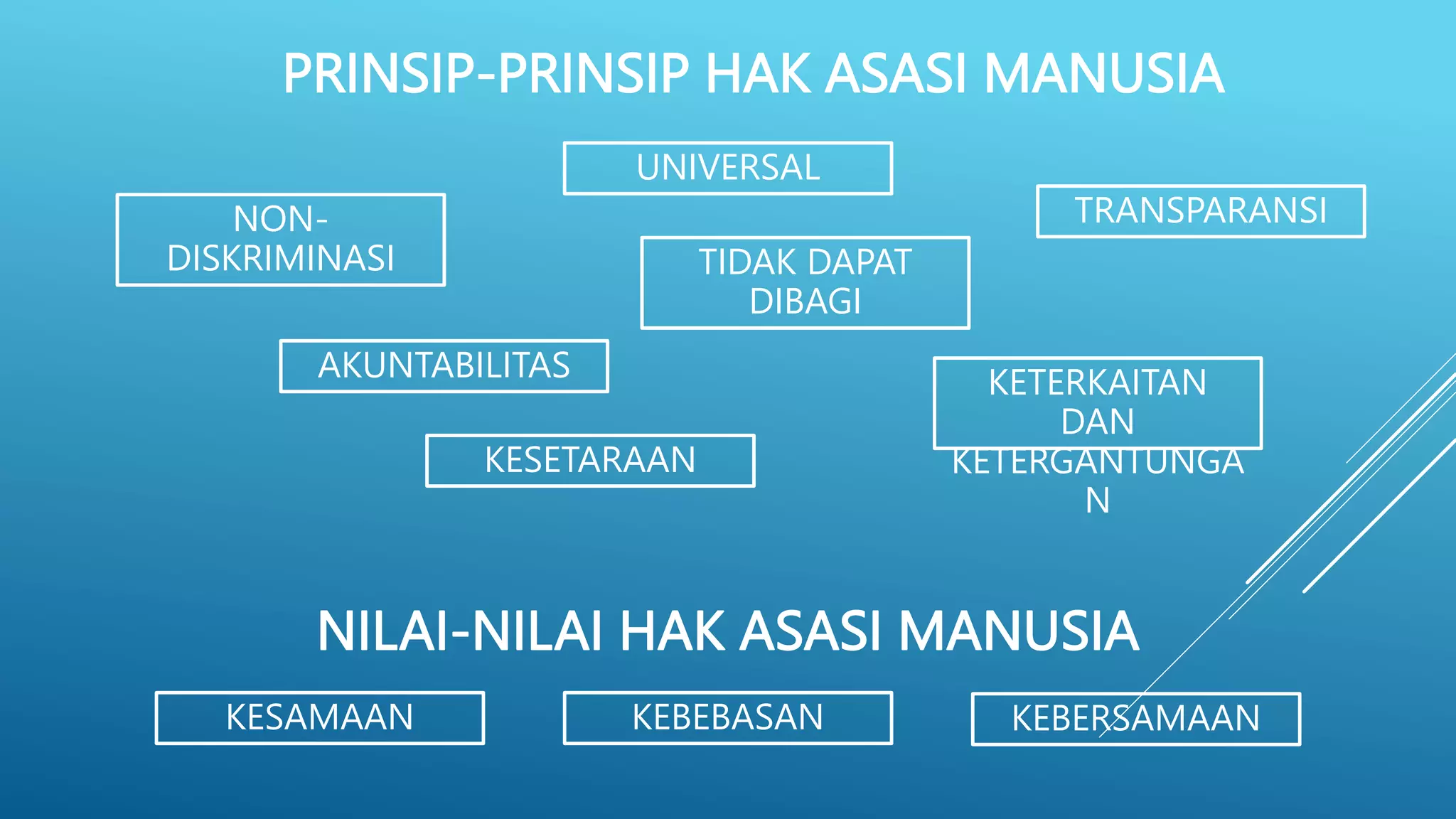 PRINSIP-PRINSIP HAK ASASI MANUSIA

UNIVERSAL

NON-DISKRIMINASI

TRANSPARANSI

TIDAK DAPAT DIBAGI

AKUNTABILITAS

KETERKAITAN DAN KETERGANTUNGAN

KESETARAAN

NILAI-NILAI HAK ASASI MANUSIA

KESAMAAN

KEBEBASAN

KEBERSAMAAN